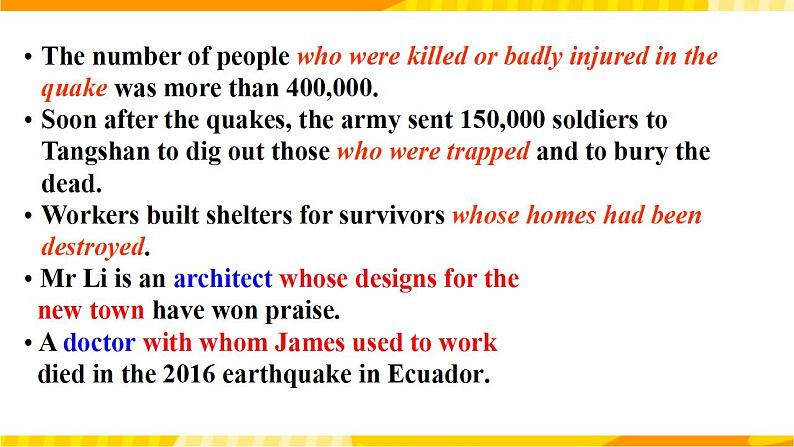 • The number of people who were killed or badly injured in the quake was more than 400,000.
• Soon after the quakes, the army sent 150,000 soldiers to Tangshan to dig out those who were trapped and to bury the dead.
• Workers built shelters for survivors whose homes had been destroyed.
• Mr Li is an architect whose designs for the new town have won praise.
• A doctor with whom James used to work died in the 2016 earthquake in Ecuador.